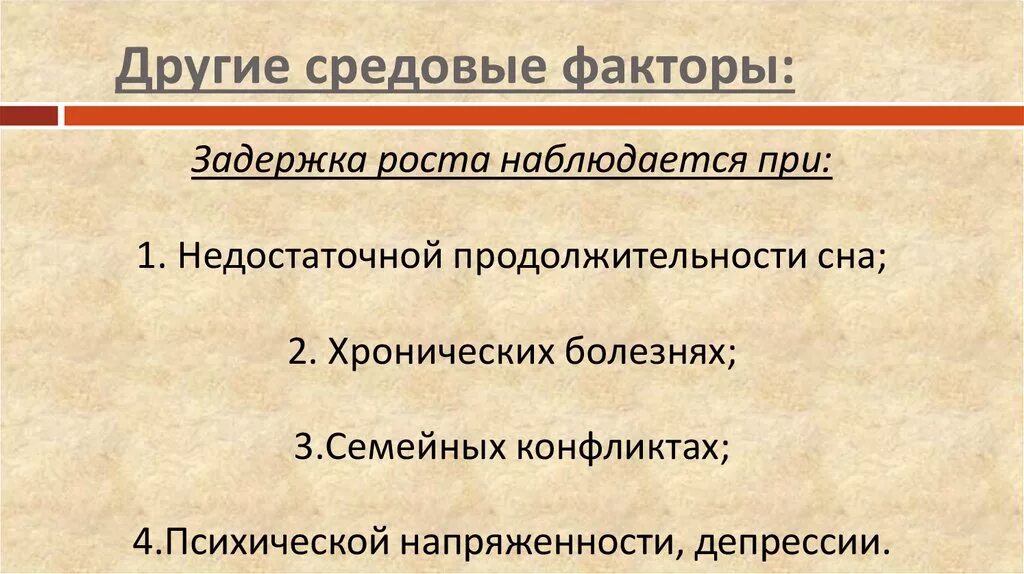 Другие средовые факторы:

Задержка роста наблюдается при:

1. Недостаточной продолжительности сна;

2. Хронических болезнях;

3.Семейных конфликтах;

4.Психической напряженности, депрессии.